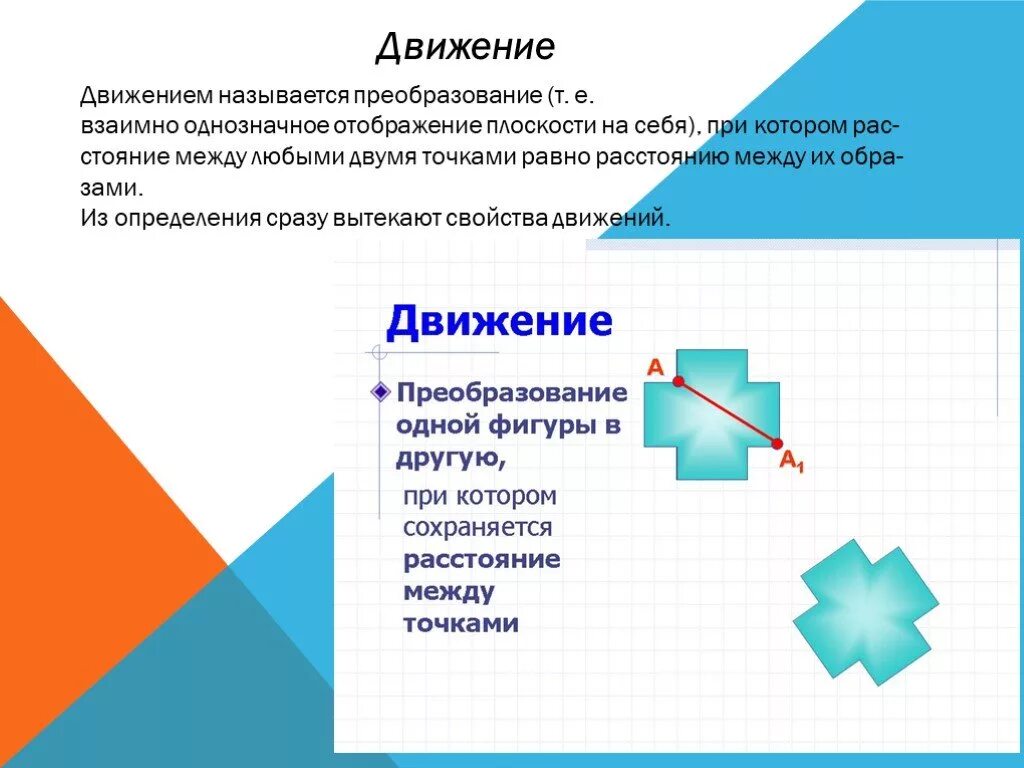 Движение

Движением называется преобразование (т. е. взаимно однозначное отображение плоскости на себя), при котором расстояние между любыми двумя точками равно расстоянию между их образами.
Из определения сразу вытекают свойства движений.

Движение

Преобразование одной фигуры в другую,

при котором сохраняется расстояние между точками

A

$A_1$